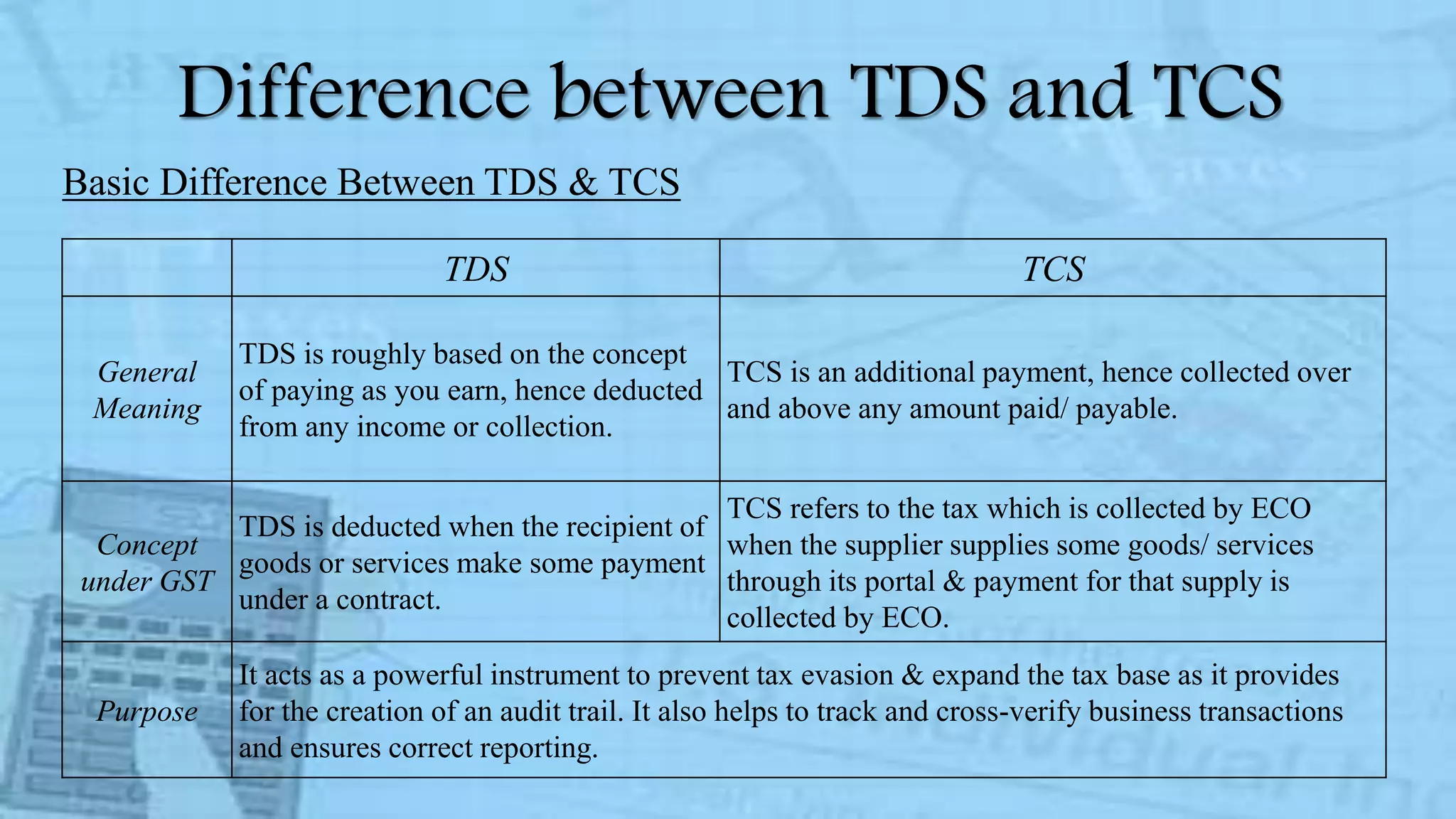 Difference between TDS and TCS

Basic Difference Between TDS & TCS

| | TDS | TCS |
|---|---|---|
| General Meaning | TDS is roughly based on the concept of paying as you earn, hence deducted from any income or collection. | TCS is an additional payment, hence collected over and above any amount paid/ payable. |
| Concept under GST | TDS is deducted when the recipient of goods or services make some payment under a contract. | TCS refers to the tax which is collected by ECO when the supplier supplies some goods/ services through its portal & payment for that supply is collected by ECO. |
| Purpose | It acts as a powerful instrument to prevent tax evasion & expand the tax base as it provides for the creation of an audit trail. It also helps to track and cross-verify business transactions and ensures correct reporting. | |